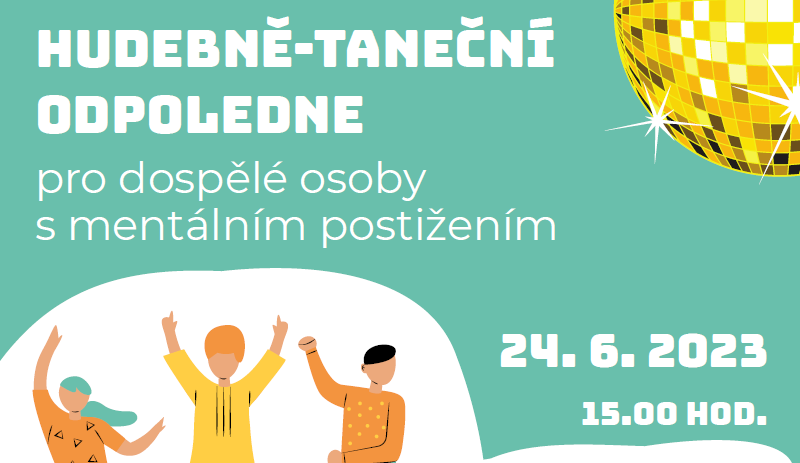 HUDEBNĚ-TANEČNÍ ODPOLEDNE

pro dospělé osoby s mentálním postižením

24. 6. 2023

15.00 HOD.